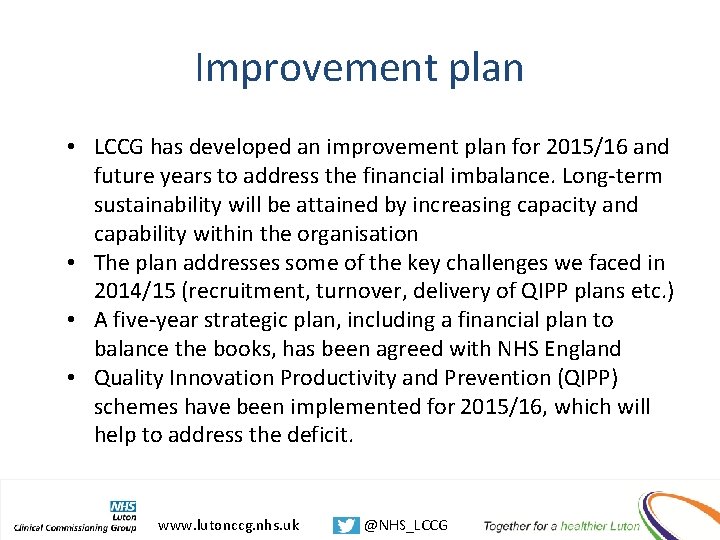 Improvement plan

• LCCG has developed an improvement plan for 2015/16 and future years to address the financial imbalance. Long-term sustainability will be attained by increasing capacity and capability within the organisation
• The plan addresses some of the key challenges we faced in 2014/15 (recruitment, turnover, delivery of QIPP plans etc.)
• A five-year strategic plan, including a financial plan to balance the books, has been agreed with NHS England
• Quality Innovation Productivity and Prevention (QIPP) schemes have been implemented for 2015/16, which will help to address the deficit.

NHS
Luton
Clinical Commissioning Group

www.lutonccg.nhs.uk

@NHS_LCCG

Together for a healthier Luton